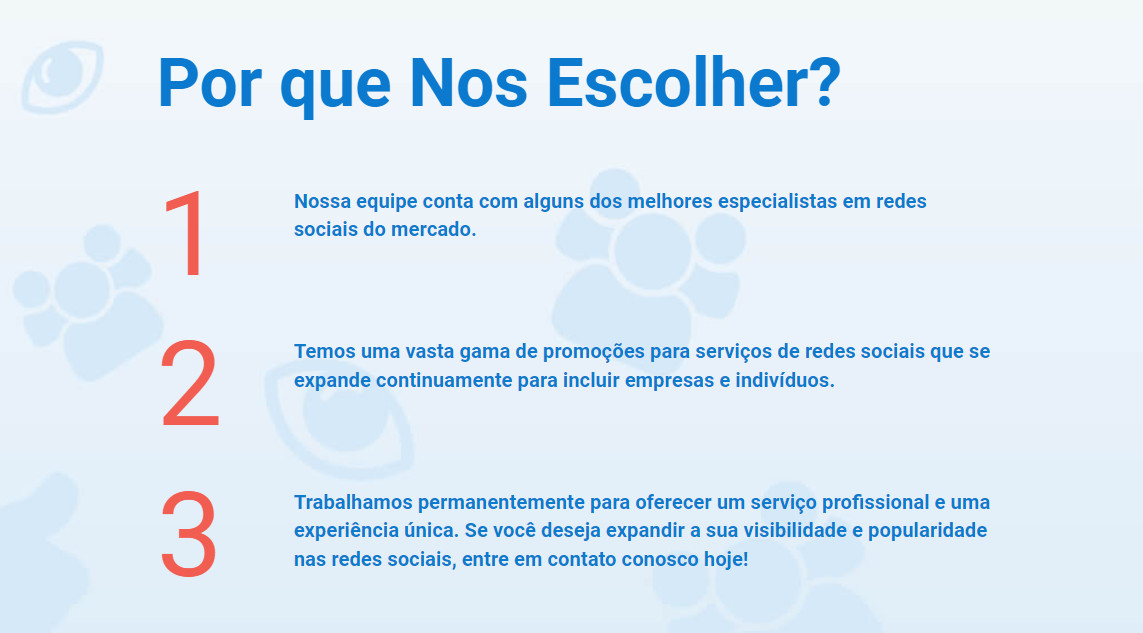 Por que Nos Escolher?

1

Nossa equipe conta com alguns dos melhores especialistas em redes sociais do mercado.

2

Temos uma vasta gama de promoções para serviços de redes sociais que se expande continuamente para incluir empresas e indivíduos.

3

Trabalhamos permanentemente para oferecer um serviço profissional e uma experiência única. Se você deseja expandir a sua visibilidade e popularidade nas redes sociais, entre em contato conosco hoje!